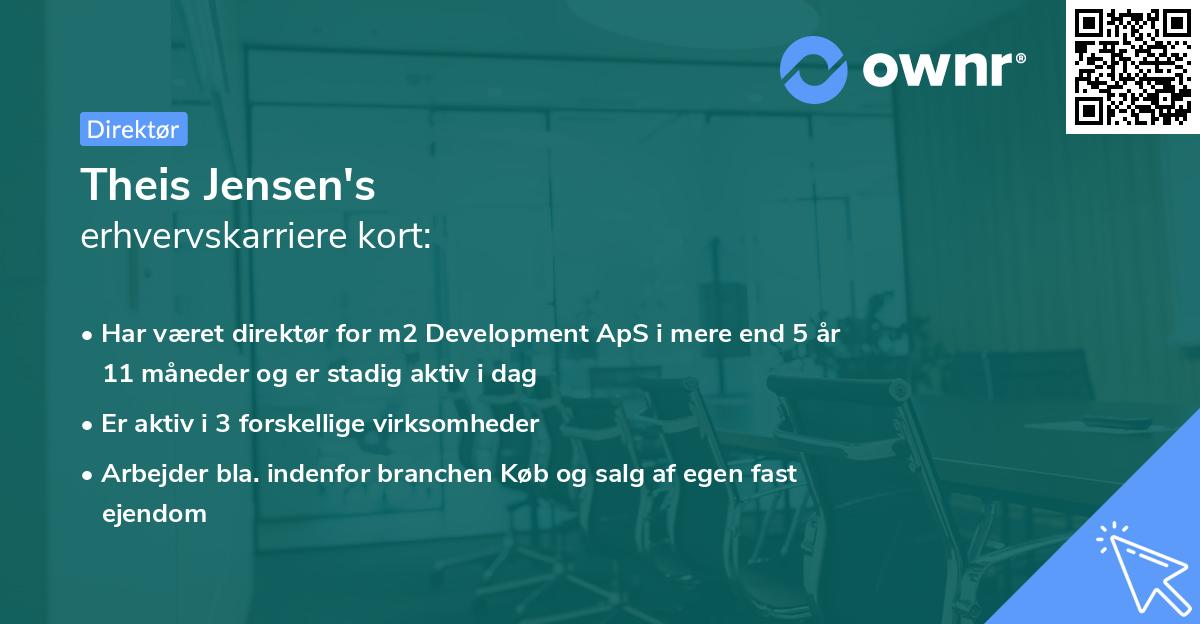 ownr®

Direktør

Theis Jensen's
erhvervskarriere kort:

• Har været direktør for m2 Development ApS i mere end 5 år 11 måneder og er stadig aktiv i dag
• Er aktiv i 3 forskellige virksomheder
• Arbejder bla. indenfor branchen Køb og salg af egen fast ejendom